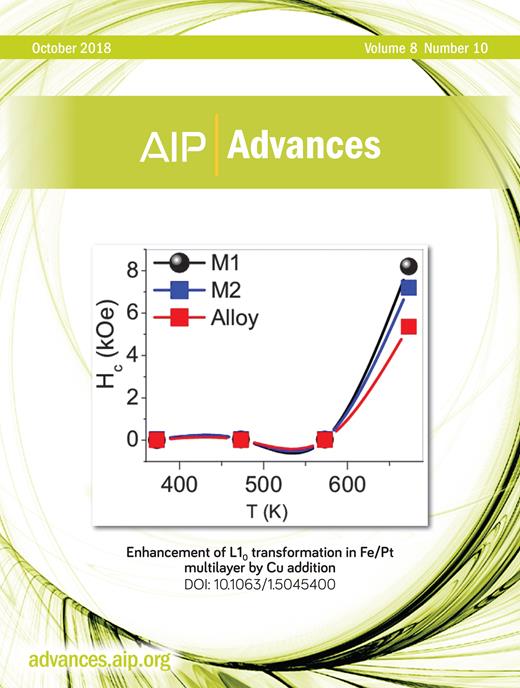 October 2018

Volume 8 Number 10

AIP | Advances

M1
M2
Alloy

$H_c$ (kOe)

8
6
4
2
0

400
500
600

T (K)

Enhancement of $L1_0$ transformation in Fe/Pt multilayer by Cu addition
DOI: 10.1063/1.5045400

advances.aip.org